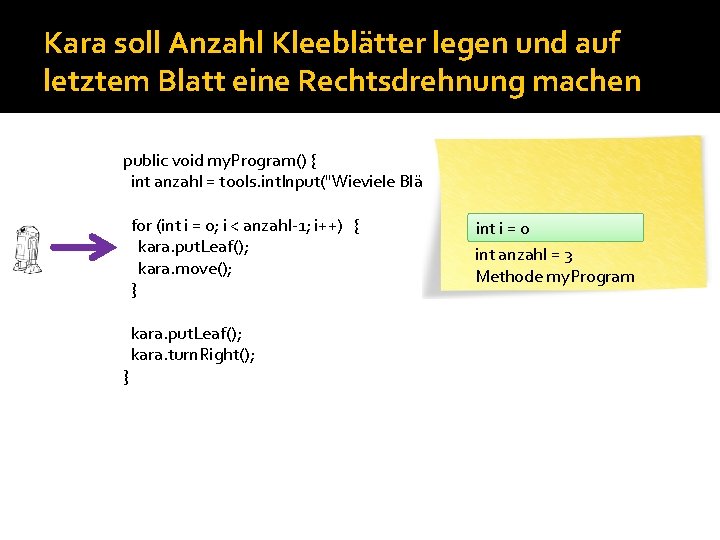 Kara soll Anzahl Kleeblätter legen und auf letztem Blatt eine Rechtsdrehnung machen

public void myProgram() {
  int anzahl = tools.intInput("Wieviele Blä

  for (int i = 0; i < anzahl-1; i++)   {
    kara.putLeaf();
    kara.move();
  }

  kara.putLeaf();
  kara.turnRight();
}

int i = 0
int anzahl = 3
Methode myProgram